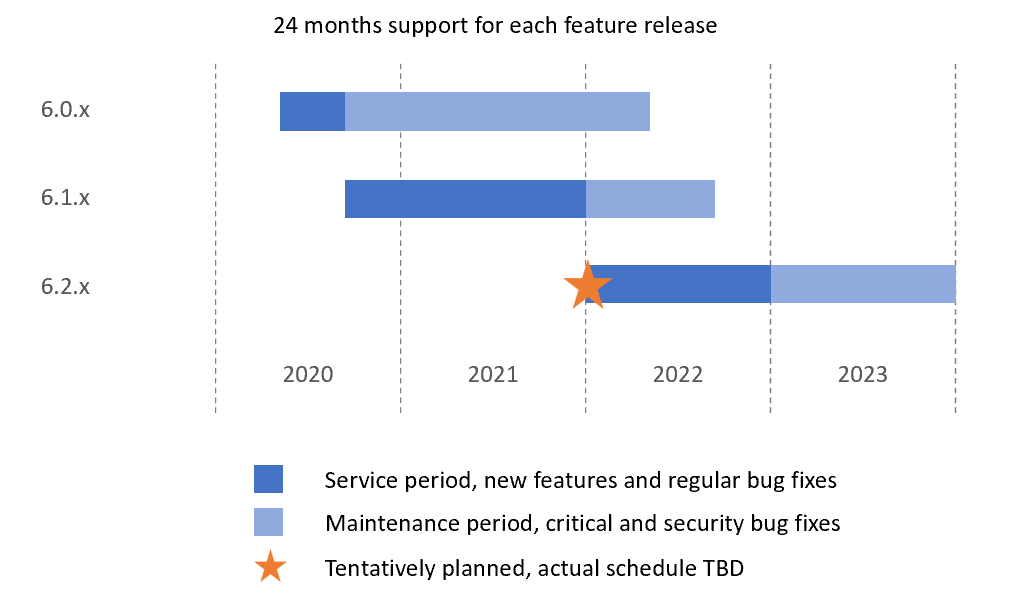 24 months support for each feature release

6.0.x

6.1.x

6.2.x

2020

2021

2022

2023

Service period, new features and regular bug fixes

Maintenance period, critical and security bug fixes

Tentatively planned, actual schedule TBD